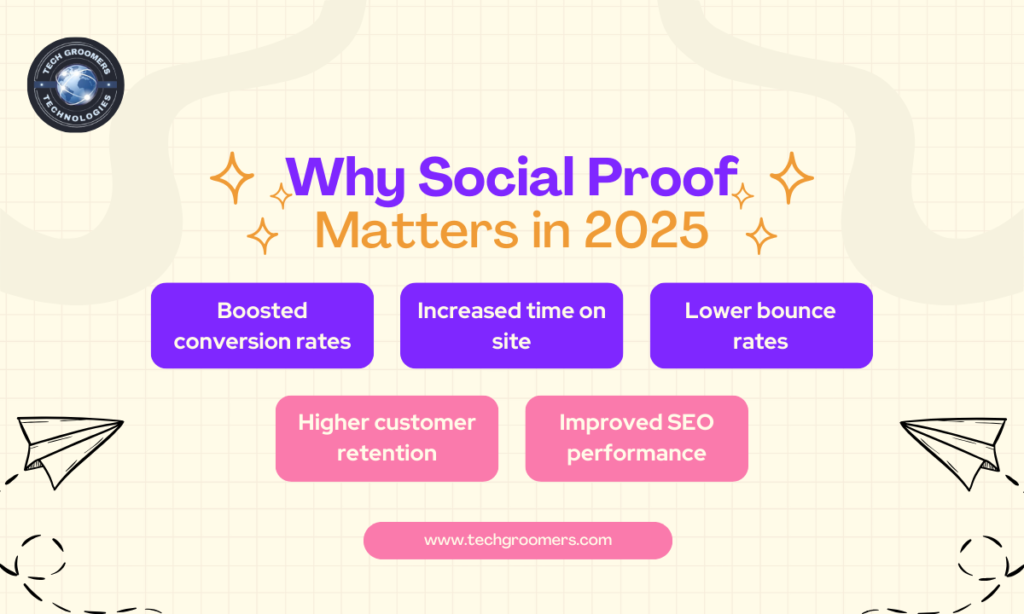 TECH GROOMERS TECHNOLOGIES

Why Social Proof Matters in 2025

Boosted conversion rates

Increased time on site

Lower bounce rates

Higher customer retention

Improved SEO performance

www.techgroomers.com